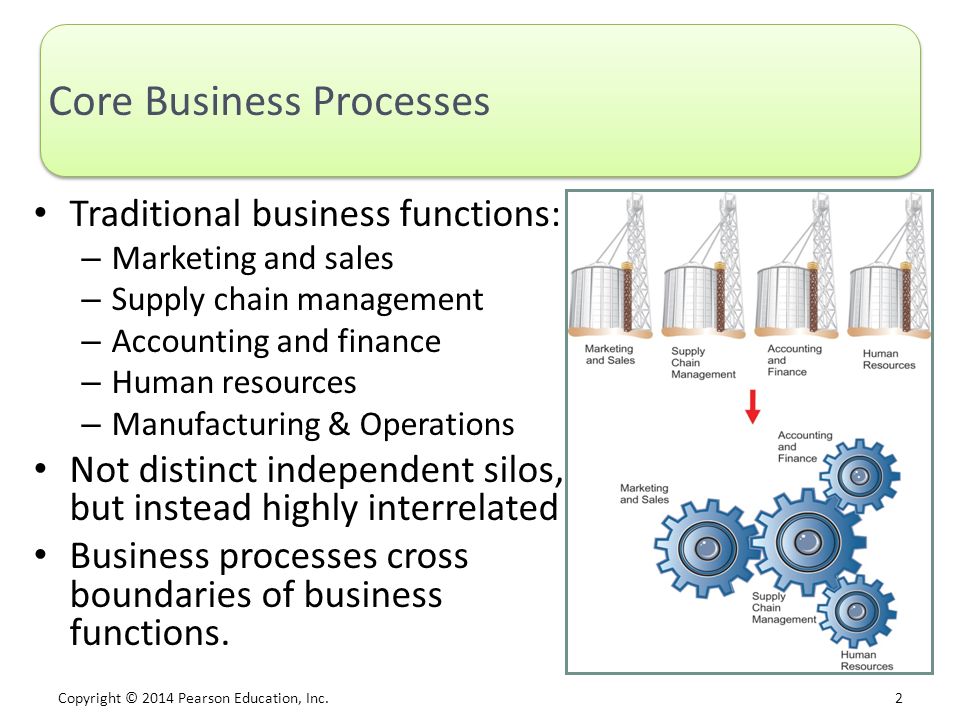 Core Business Processes

• Traditional business functions:
– Marketing and sales
– Supply chain management
– Accounting and finance
– Human resources
– Manufacturing & Operations
• Not distinct independent silos, but instead highly interrelated
• Business processes cross boundaries of business functions.

Marketing and Sales
Supply Chain Management
Accounting and Finance
Human Resources

Accounting and Finance
Marketing and Sales
Supply Chain Management
Human Resources

Copyright © 2014 Pearson Education, Inc.
2